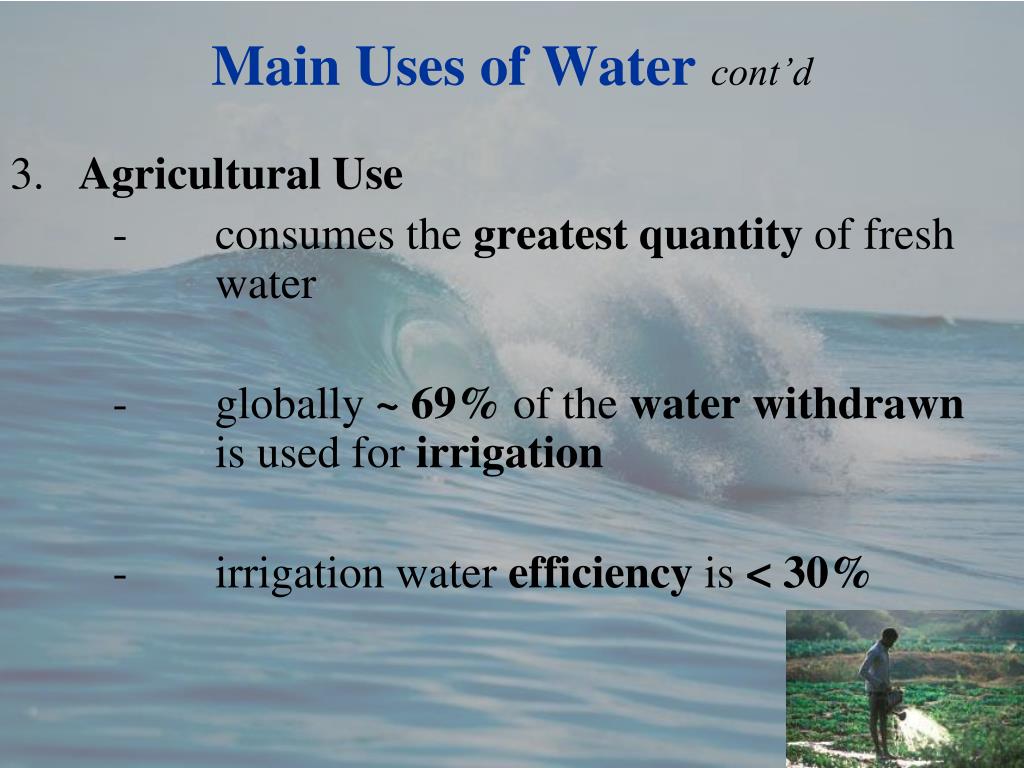 Main Uses of Water cont’d

3. Agricultural Use

- consumes the greatest quantity of fresh water

- globally ~ 69% of the water withdrawn is used for irrigation

- irrigation water efficiency is < 30%